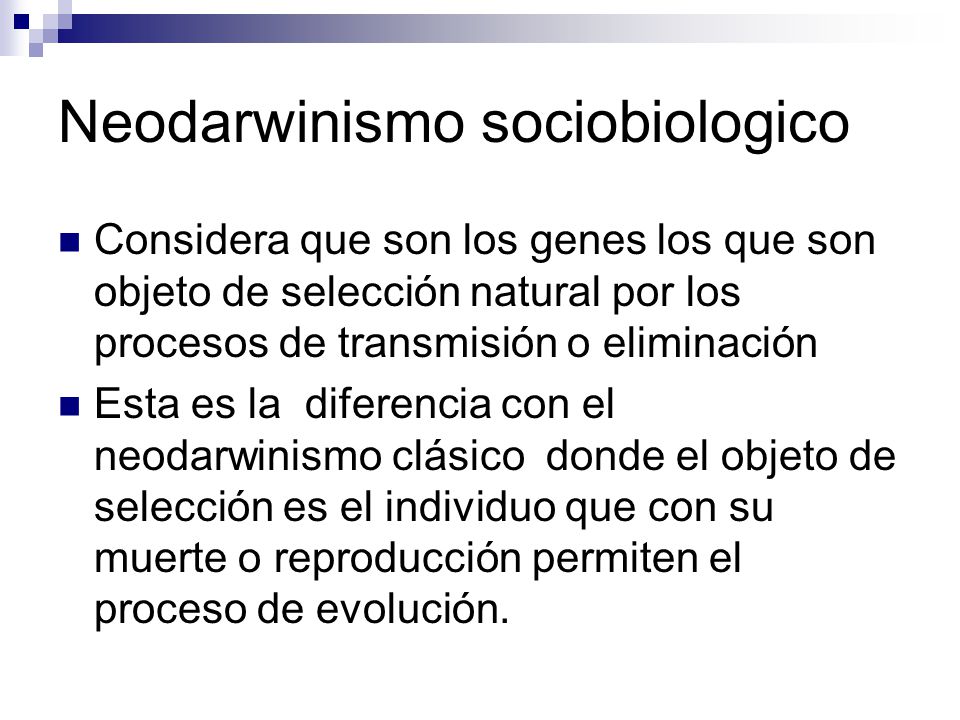 Neodarwinismo sociobiologico

Considera que son los genes los que son objeto de selección natural por los procesos de transmisión o eliminación

Esta es la diferencia con el neodarwinismo clásico donde el objeto de selección es el individuo que con su muerte o reproducción permiten el proceso de evolución.